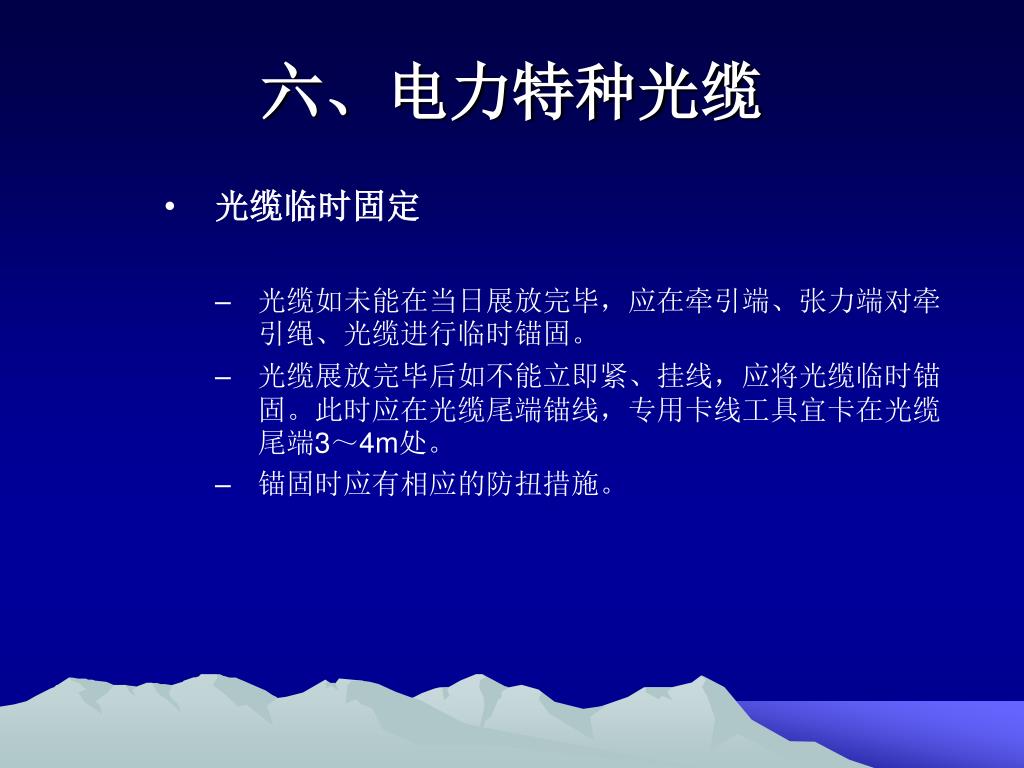 六、电力特种光缆

• 光缆临时固定

– 光缆如未能在当日展放完毕，应在牵引端、张力端对牵引绳、光缆进行临时锚固。

– 光缆展放完毕后如不能立即紧、挂线，应将光缆临时锚固。此时应在光缆尾端锚线，专用卡线工具宜卡在光缆尾端3～4m处。

– 锚固时应有相应的防扭措施。